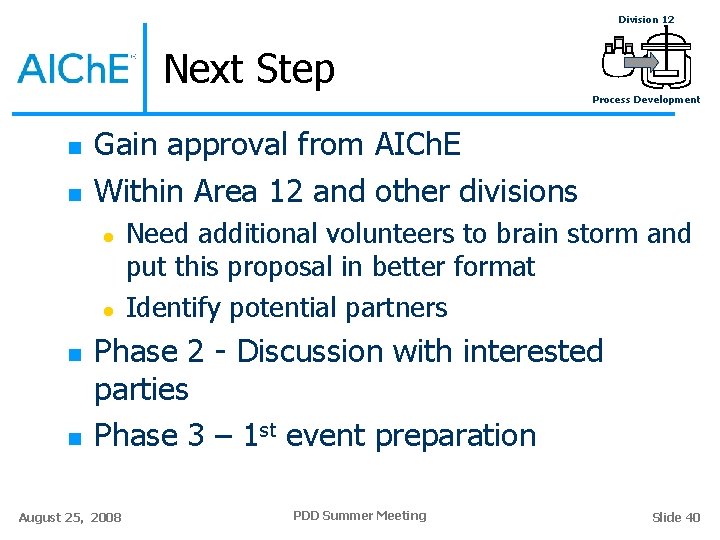 AIChE

Next Step

Division 12

Process Development

- Gain approval from AIChE
- Within Area 12 and other divisions
  - Need additional volunteers to brain storm and put this proposal in better format
  - Identify potential partners
- Phase 2 - Discussion with interested parties
- Phase 3 – 1$^{st}$ event preparation

August 25, 2008

PDD Summer Meeting

Slide 40